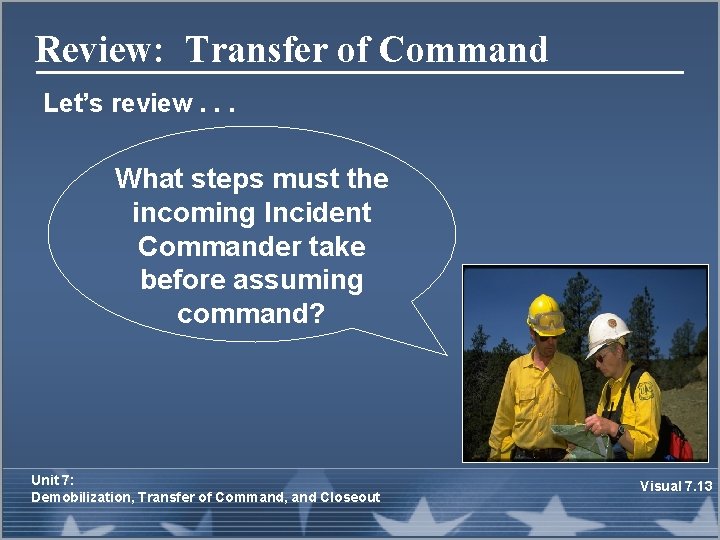 Review: Transfer of Command

Let's review . . .

What steps must the incoming Incident Commander take before assuming command?

Unit 7:
Demobilization, Transfer of Command, and Closeout

Visual 7.13